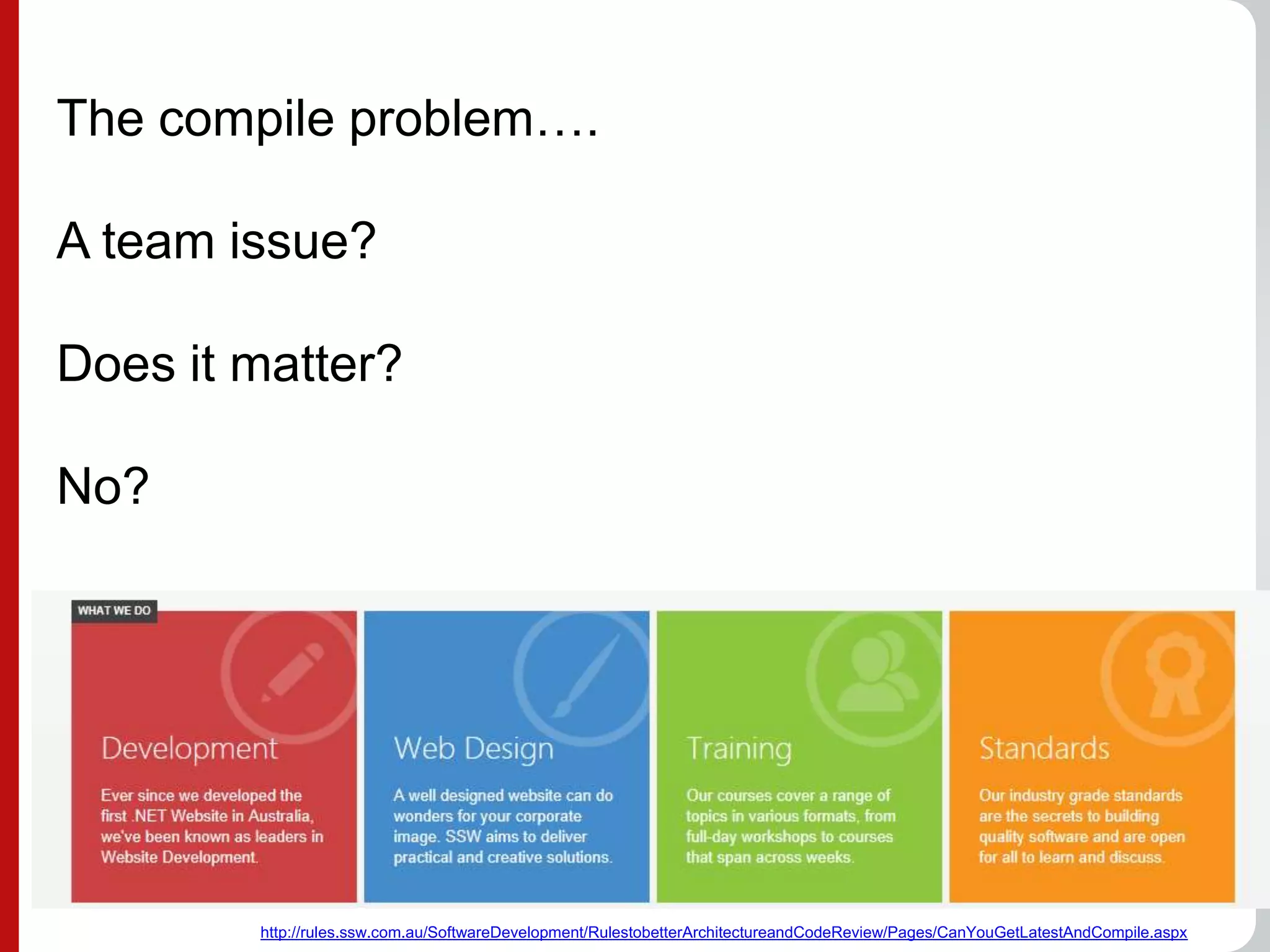 The compile problem….

A team issue?

Does it matter?

No?

WHAT WE DO

Development

Ever since we developed the first .NET Website in Australia, we've been known as leaders in Website Development.

Web Design

A well designed website can do wonders for your corporate image. SSW aims to deliver practical and creative solutions.

Training

Our courses cover a range of topics in various formats, from full-day workshops to courses that span across weeks.

Standards

Our industry grade standards are the secrets to building quality software and are open for all to learn and discuss.

http://rules.ssw.com.au/SoftwareDevelopment/RulestobetterArchitectureandCodeReview/Pages/CanYouGetLatestAndCompile.aspx